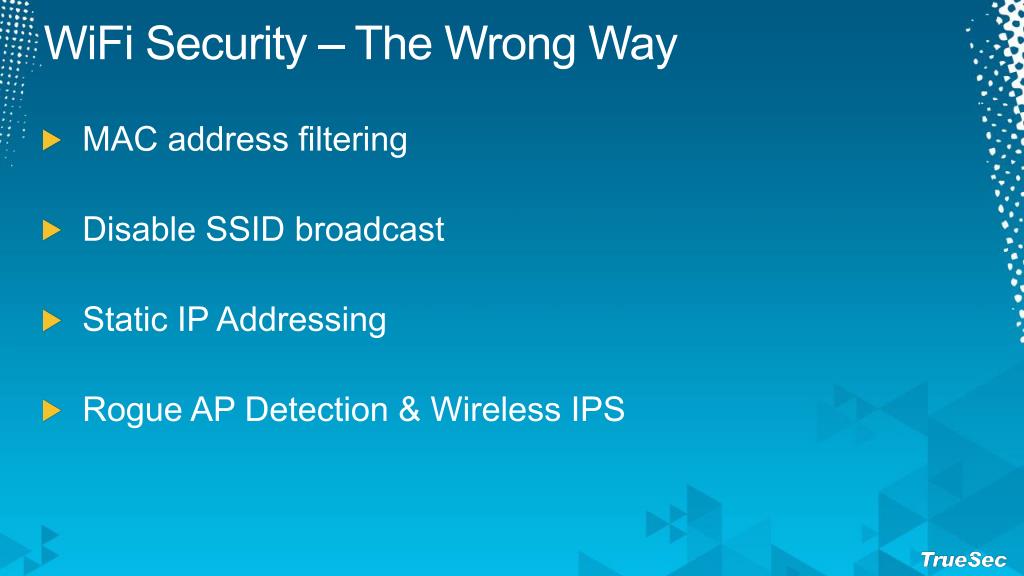 WiFi Security – The Wrong Way

MAC address filtering

Disable SSID broadcast

Static IP Addressing

Rogue AP Detection & Wireless IPS

TrueSec